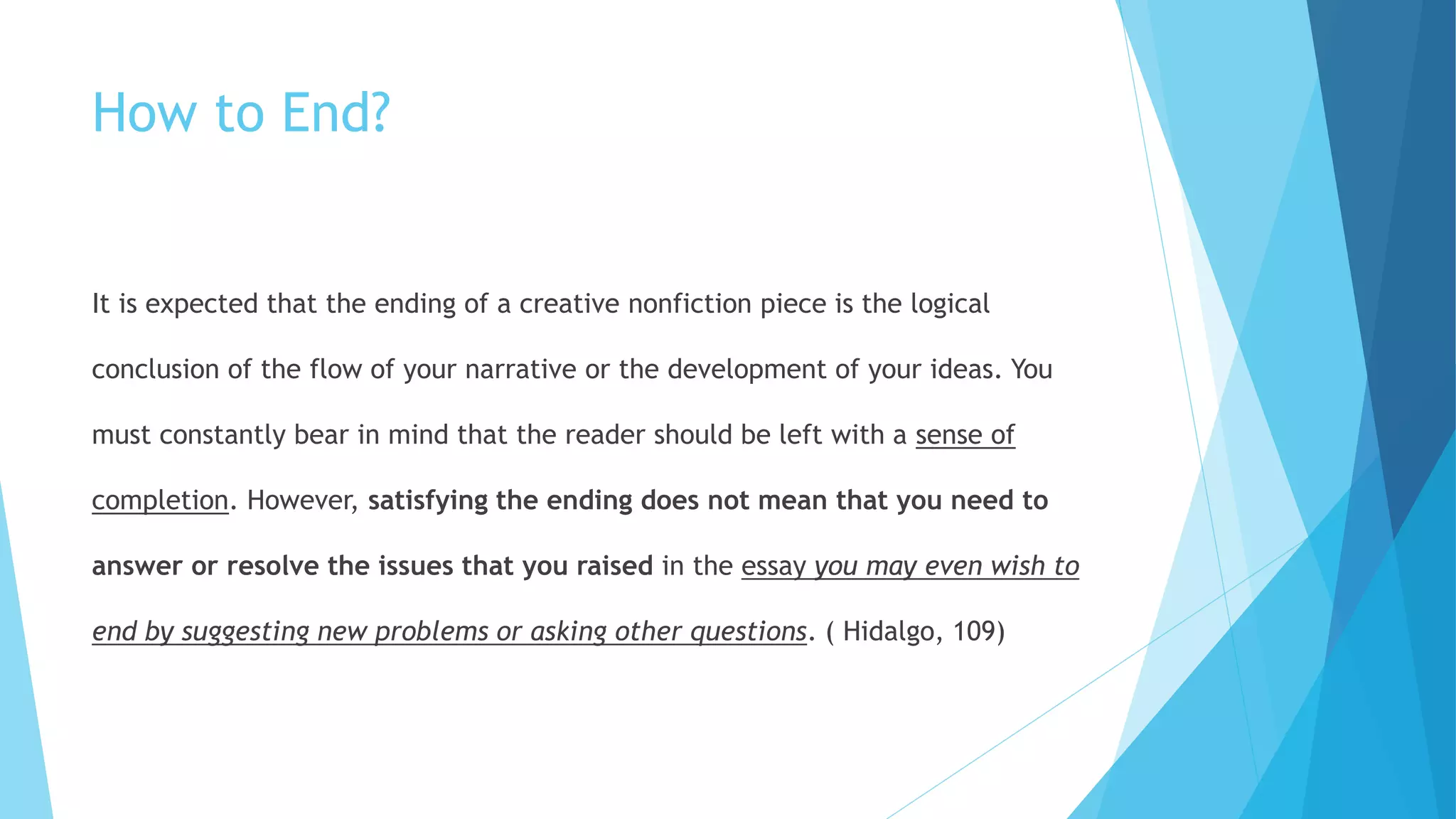 How to End?

It is expected that the ending of a creative nonfiction piece is the logical conclusion of the flow of your narrative or the development of your ideas. You must constantly bear in mind that the reader should be left with a sense of completion. However, satisfying the ending does not mean that you need to answer or resolve the issues that you raised in the essay you may even wish to end by suggesting new problems or asking other questions. ( Hidalgo, 109)